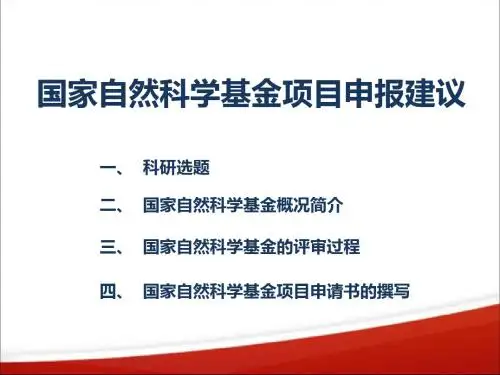 国家自然科学基金项目申报建议

一、 科研选题

二、 国家自然科学基金概况简介

三、 国家自然科学基金的评审过程

四、 国家自然科学基金项目申请书的撰写